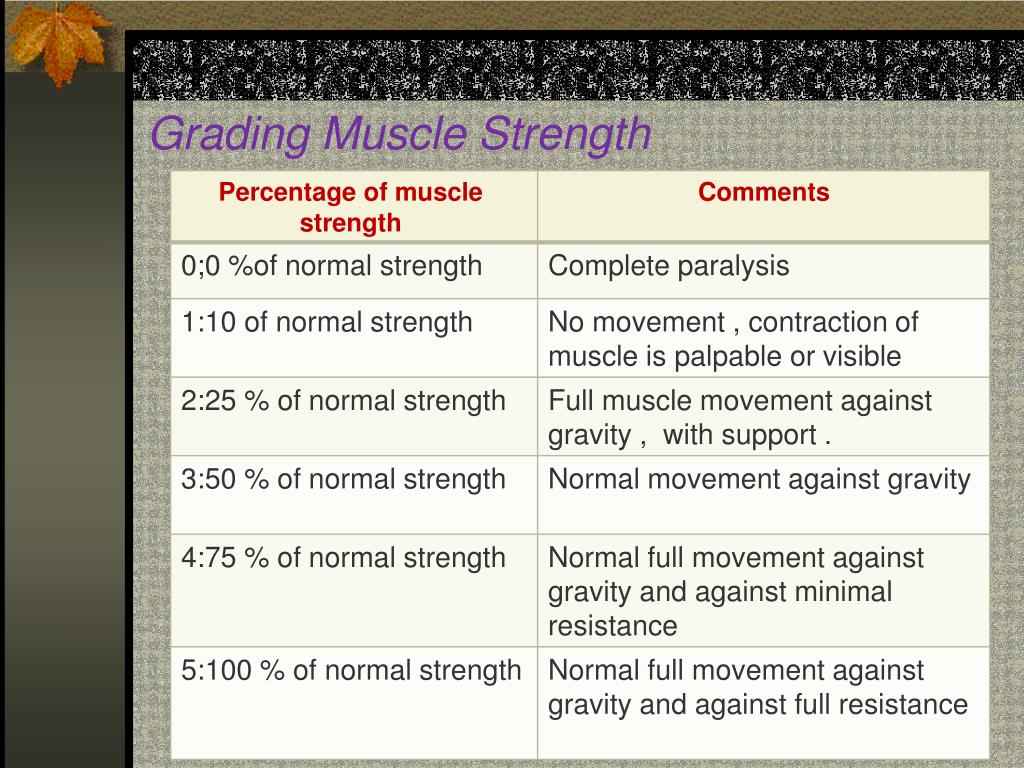 Grading Muscle Strength

| Percentage of muscle strength | Comments |
|---|---|
| 0;0 %of normal strength | Complete paralysis |
| 1:10 of normal strength | No movement , contraction of muscle is palpable or visible |
| 2:25 % of normal strength | Full muscle movement against gravity , with support . |
| 3:50 % of normal strength | Normal movement against gravity |
| 4:75 % of normal strength | Normal full movement against gravity and against minimal resistance |
| 5:100 % of normal strength | Normal full movement against gravity and against full resistance |